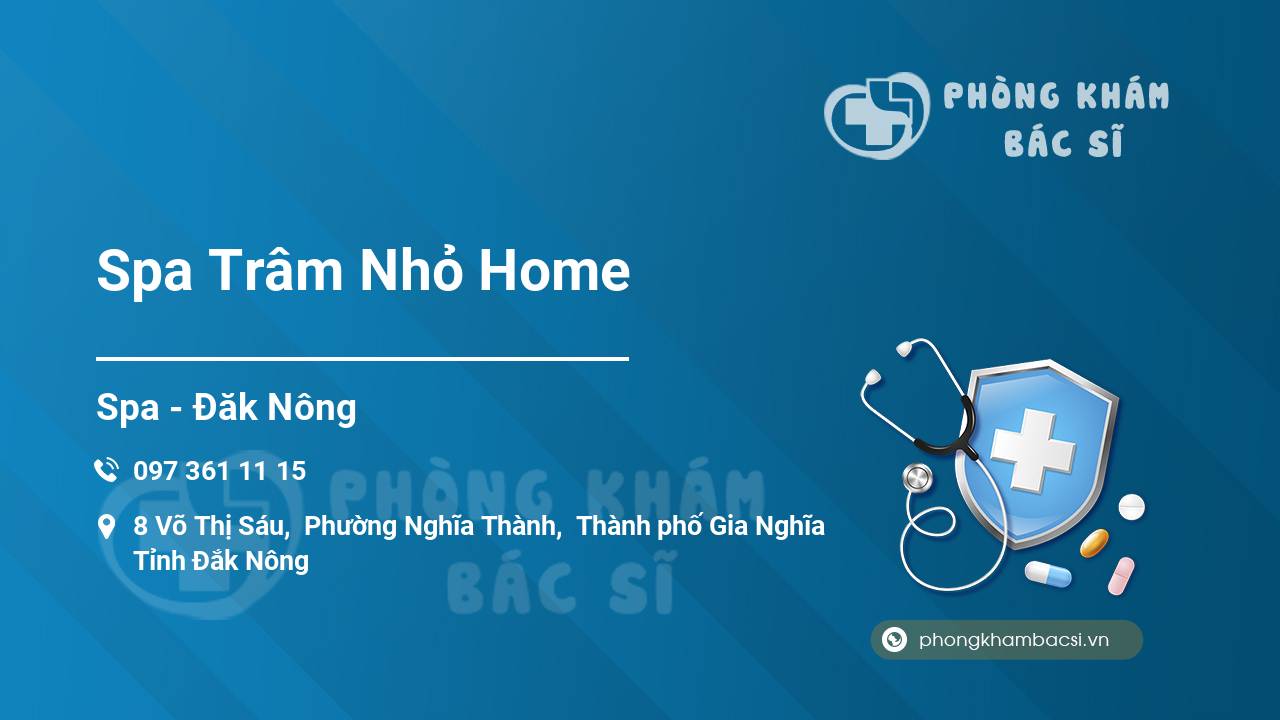 PHÒNG KHÁM
BÁC SĨ

Spa Trâm Nhỏ Home

Spa - Đăk Nông

097 361 11 15

8 Võ Thị Sáu, Phường Nghĩa Thành, Thành phố Gia Nghĩa
Tỉnh Đắk Nông

PHÒNG KHÁM
BÁC SĨ

phongkhambacsi.vn